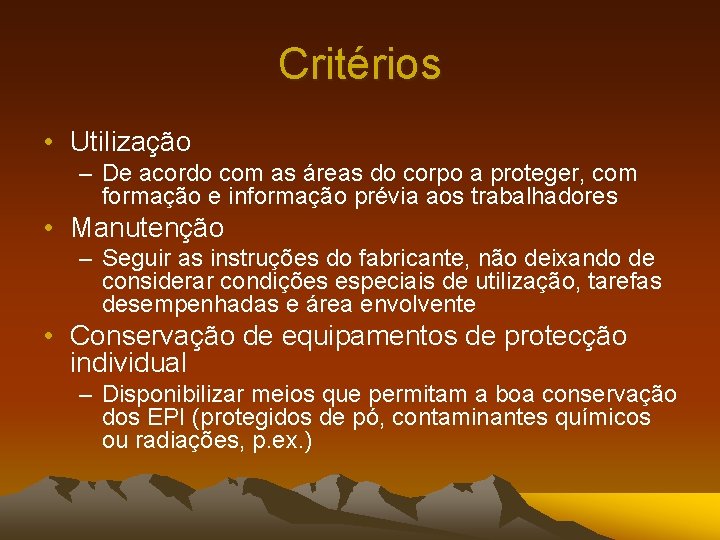 Critérios

• Utilização
– De acordo com as áreas do corpo a proteger, com formação e informação prévia aos trabalhadores

• Manutenção
– Seguir as instruções do fabricante, não deixando de considerar condições especiais de utilização, tarefas desempenhadas e área envolvente

• Conservação de equipamentos de protecção individual
– Disponibilizar meios que permitam a boa conservação dos EPI (protegidos de pó, contaminantes químicos ou radiações, p.ex.)